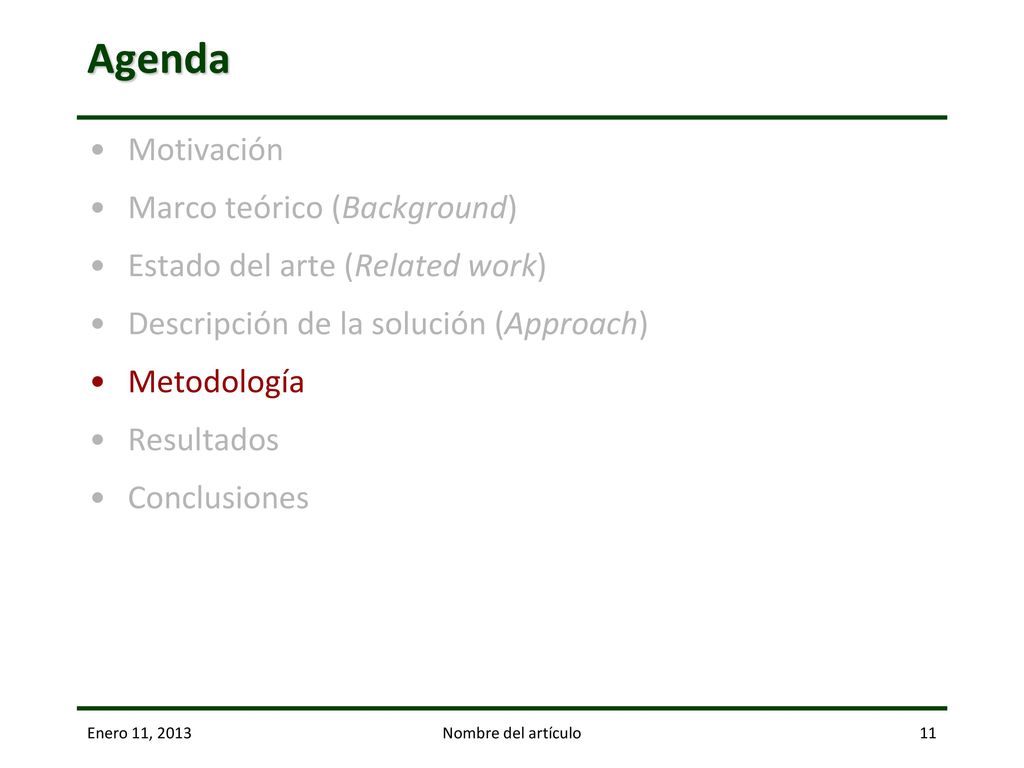 Agenda

• Motivación
• Marco teórico (Background)
• Estado del arte (Related work)
• Descripción de la solución (Approach)
• Metodología
• Resultados
• Conclusiones

Enero 11, 2013

Nombre del artículo

11